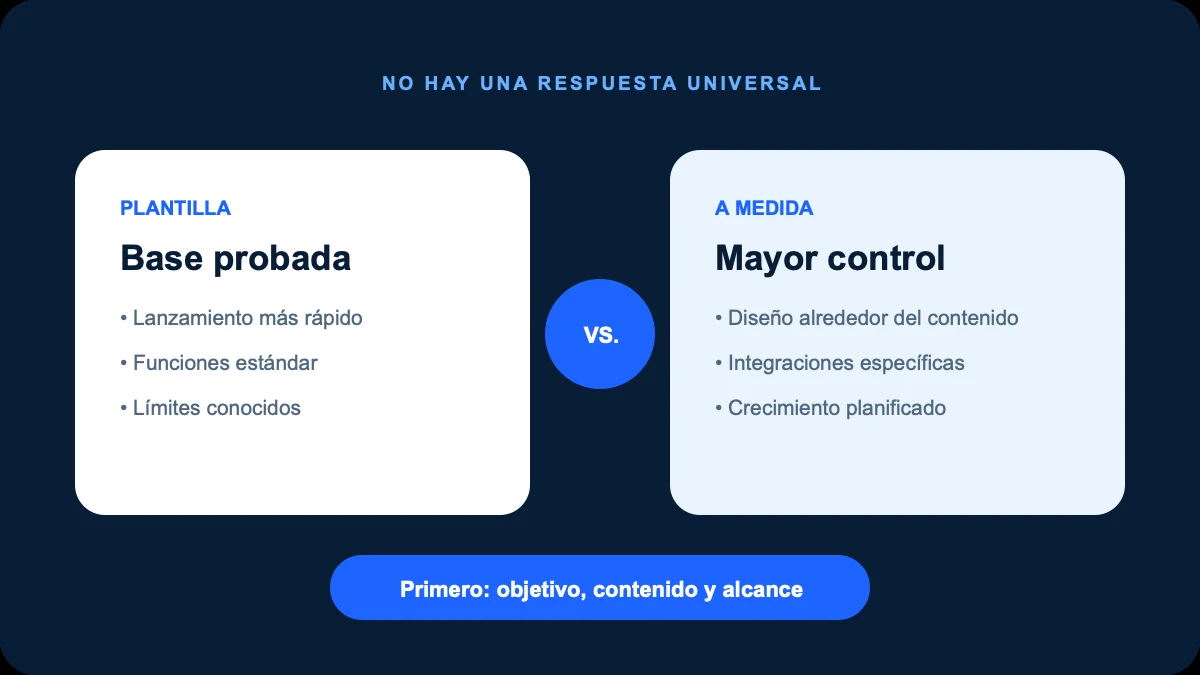 NO HAY UNA RESPUESTA UNIVERSAL

PLANTILLA

Base probada

• Lanzamiento más rápido
• Funciones estándar
• Límites conocidos

VS.

A MEDIDA

Mayor control

• Diseño alrededor del contenido
• Integraciones específicas
• Crecimiento planificado

Primero: objetivo, contenido y alcance